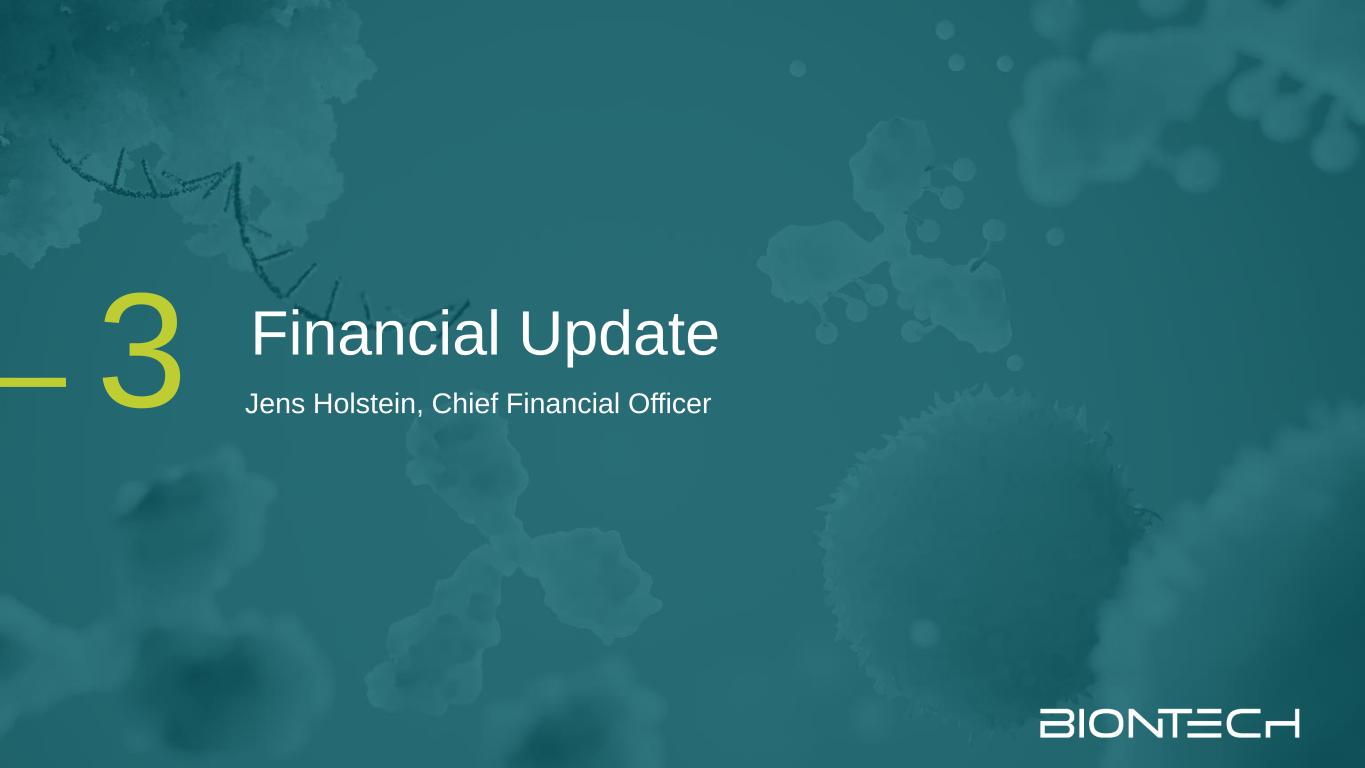 3 Financial Update
Jens Holstein, Chief Financial Officer

BIONTECH